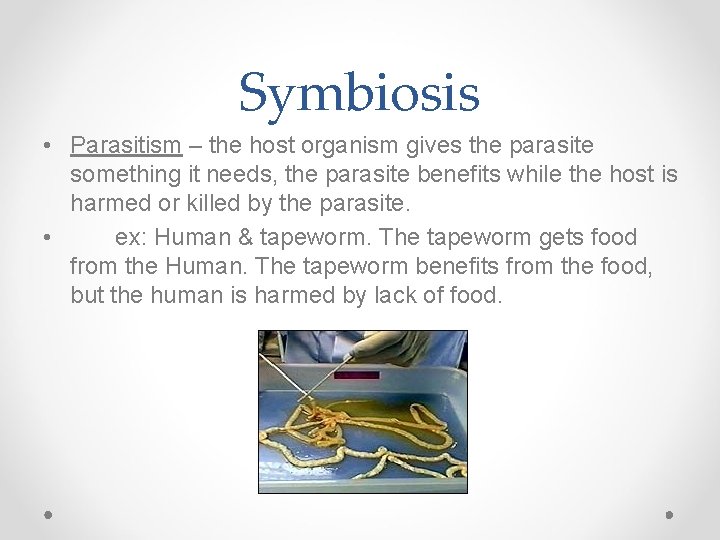 Symbiosis

• Parasitism – the host organism gives the parasite something it needs, the parasite benefits while the host is harmed or killed by the parasite.

• ex: Human & tapeworm. The tapeworm gets food from the Human. The tapeworm benefits from the food, but the human is harmed by lack of food.